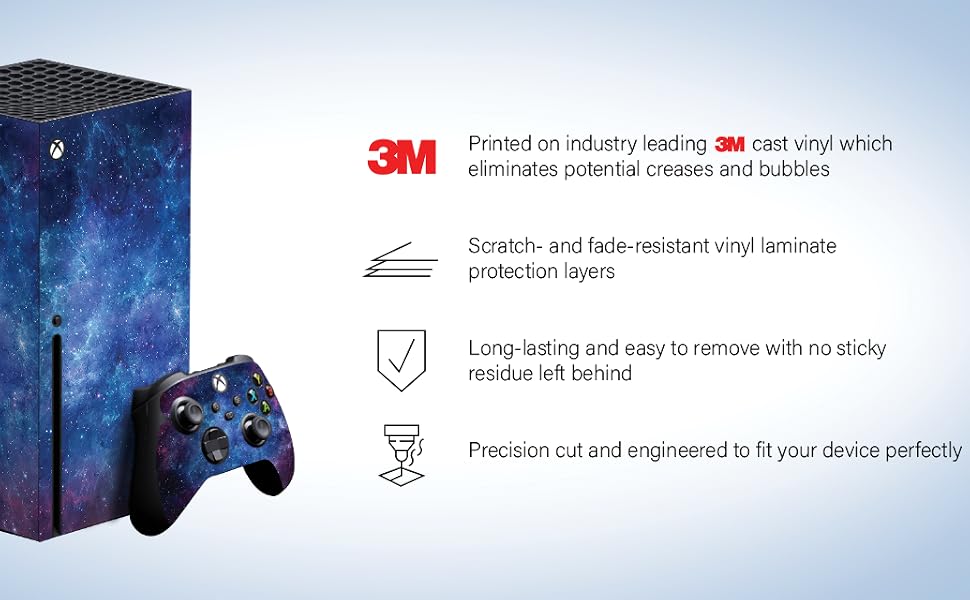 3M

Printed on industry leading 3M cast vinyl which eliminates potential creases and bubbles

Scratch- and fade-resistant vinyl laminate protection layers

Long-lasting and easy to remove with no sticky residue left behind

Precision cut and engineered to fit your device perfectly